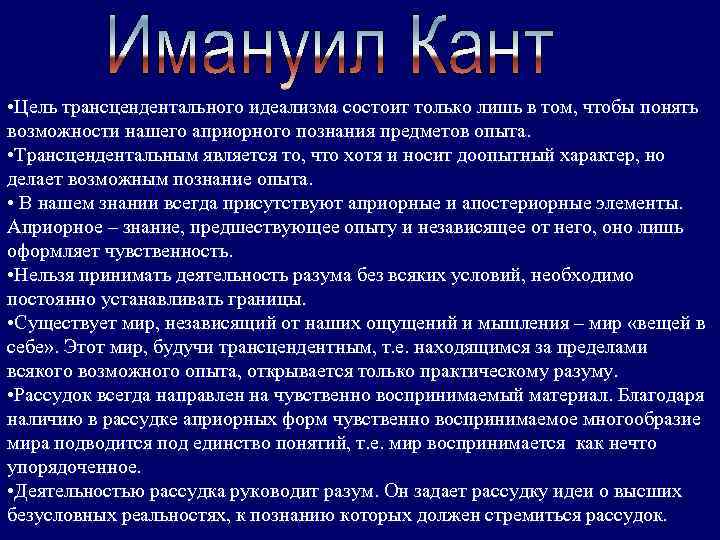 Имануил Кант

•Цель трансцендентального идеализма состоит только лишь в том, чтобы понять возможности нашего априорного познания предметов опыта.
•Трансцендентальным является то, что хотя и носит доопытный характер, но делает возможным познание опыта.
• В нашем знании всегда присутствуют априорные и апостериорные элементы. Априорное – знание, предшествующее опыту и независящее от него, оно лишь оформляет чувственность.
•Нельзя принимать деятельность разума без всяких условий, необходимо постоянно устанавливать границы.
•Существует мир, независящий от наших ощущений и мышления – мир «вещей в себе». Этот мир, будучи трансцендентным, т.е. находящимся за пределами всякого возможного опыта, открывается только практическому разуму.
•Рассудок всегда направлен на чувственно воспринимаемый материал. Благодаря наличию в рассудке априорных форм чувственно воспринимаемое многообразие мира подводится под единство понятий, т.е. мир воспринимается как нечто упорядоченное.
•Деятельностью рассудка руководит разум. Он задает рассудку идеи о высших безусловных реальностях, к познанию которых должен стремиться рассудок.